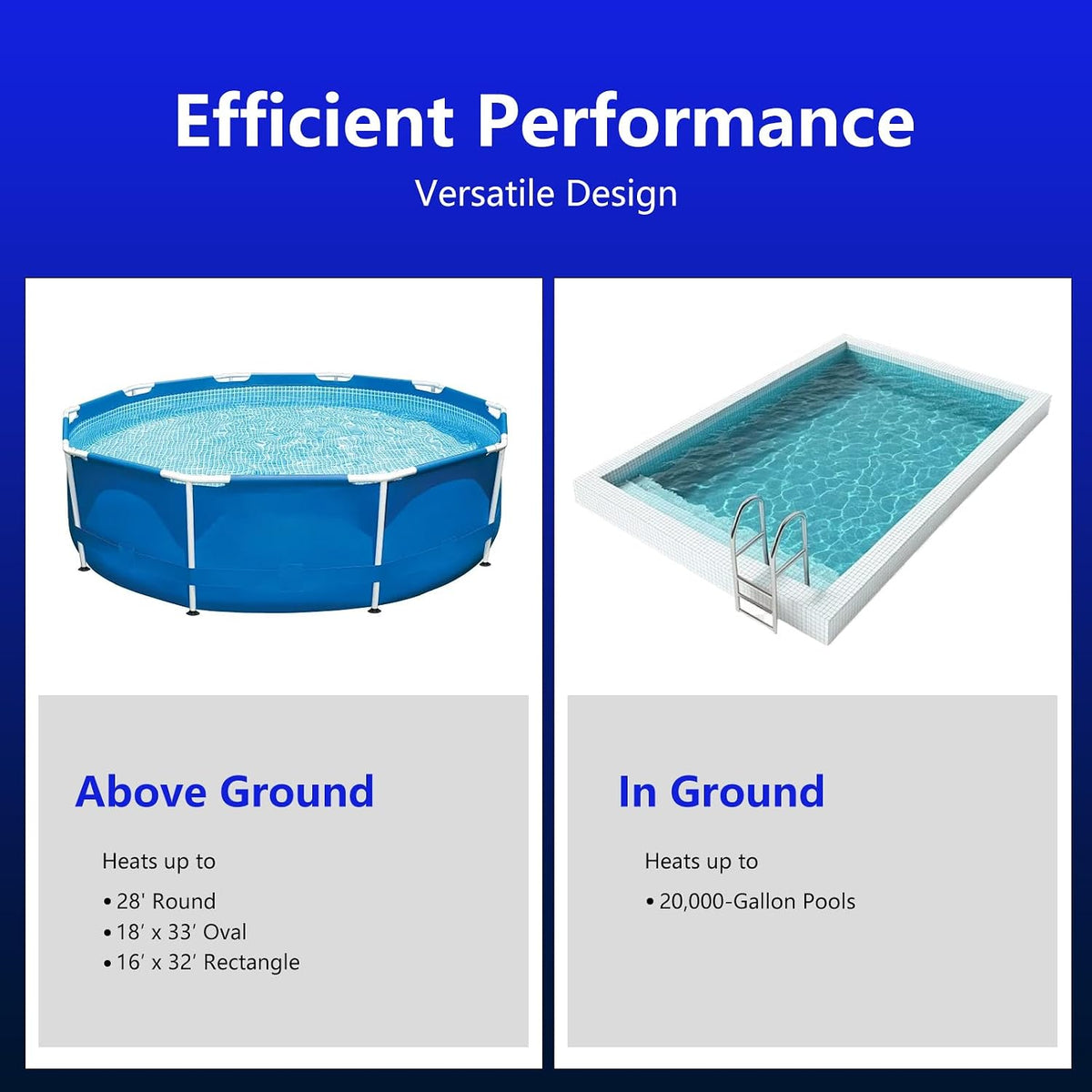 Efficient Performance

Versatile Design

Above Ground

Heats up to

• 28' Round
• 18' x 33' Oval
• 16' x 32' Rectangle

In Ground

Heats up to

• 20,000-Gallon Pools